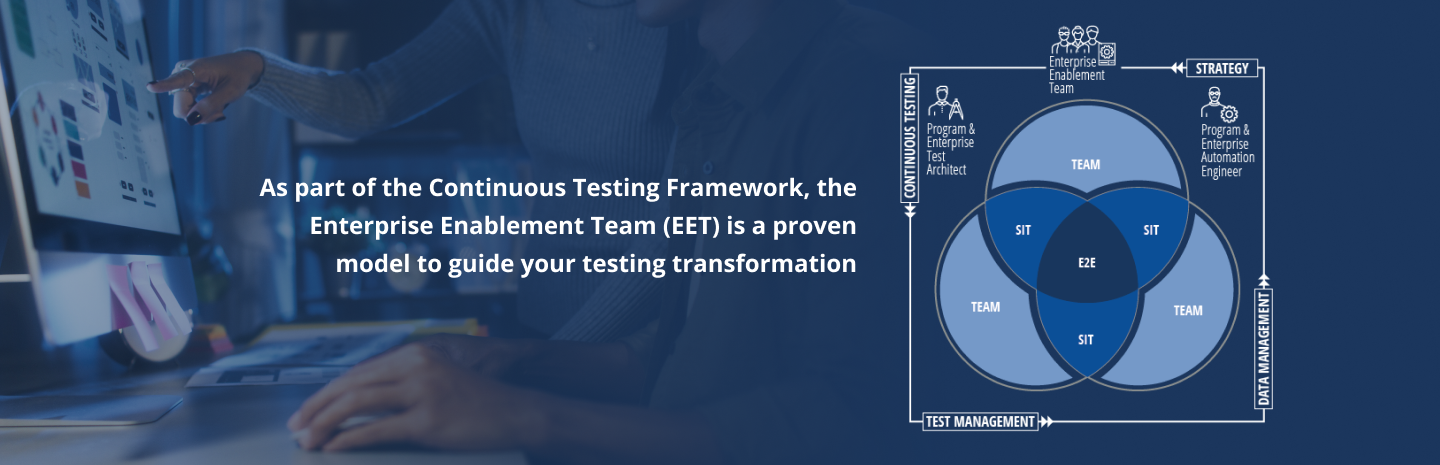 As part of the Continuous Testing Framework, the Enterprise Enablement Team (EET) is a proven model to guide your testing transformation

Enterprise Enablement Team

STRATEGY

CONTINUOUS TESTING

Program & Enterprise Test Architect

Program & Enterprise Automation Engineer

TEAM

SIT

SIT

E2E

TEAM

TEAM

SIT

DATA MANAGEMENT

TEST MANAGEMENT